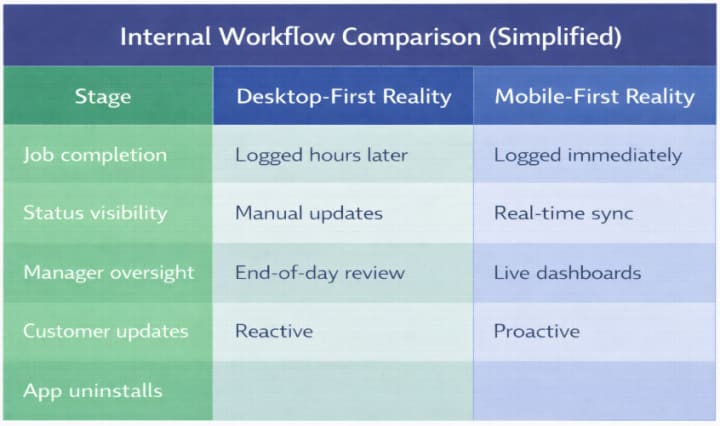 Internal Workflow Comparison (Simplified)

| Stage | Desktop-First Reality | Mobile-First Reality |
|---|---|---|
| Job completion | Logged hours later | Logged immediately |
| Status visibility | Manual updates | Real-time sync |
| Manager oversight | End-of-day review | Live dashboards |
| Customer updates | Reactive | Proactive |
| App uninstalls | | |